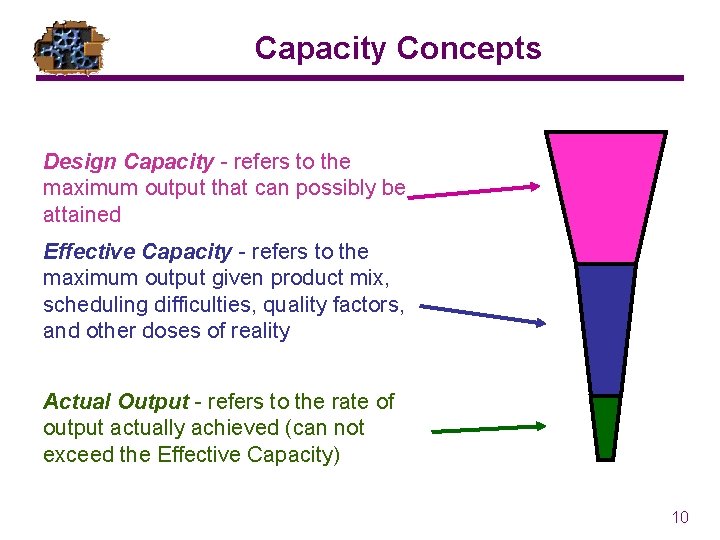 Capacity Concepts

Design Capacity - refers to the maximum output that can possibly be attained

Effective Capacity - refers to the maximum output given product mix, scheduling difficulties, quality factors, and other doses of reality

Actual Output - refers to the rate of output actually achieved (can not exceed the Effective Capacity)

10